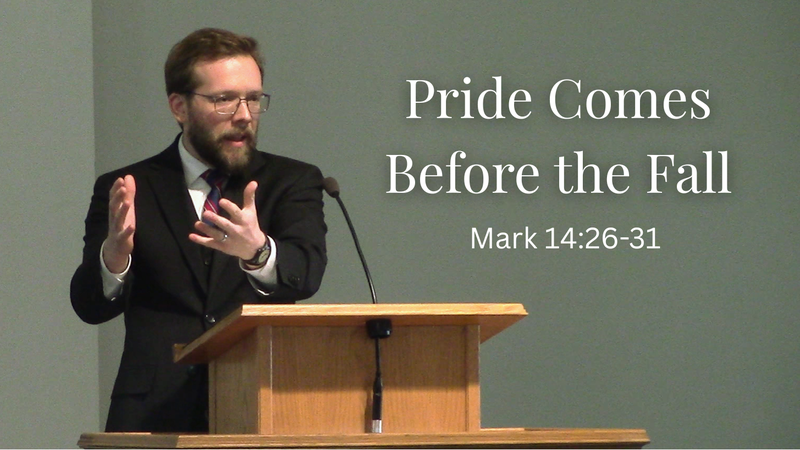 Pride Comes Before the Fall

Mark 14:26-31